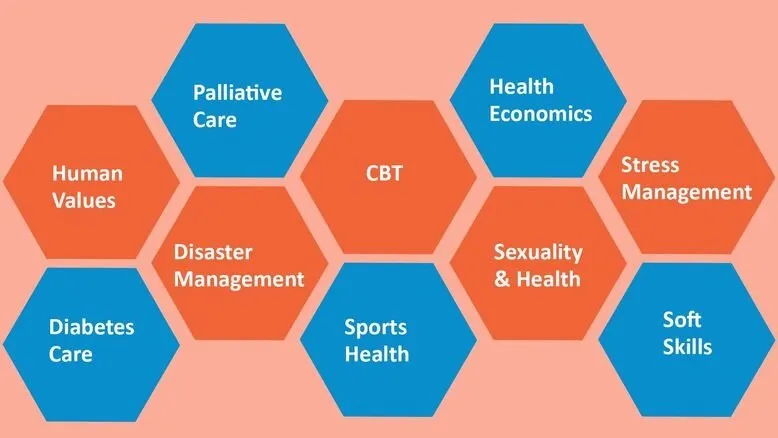 Palliative Care

Health Economics

Human Values

CBT

Stress Management

Disaster Management

Sexuality & Health

Diabetes Care

Sports Health

Soft Skills